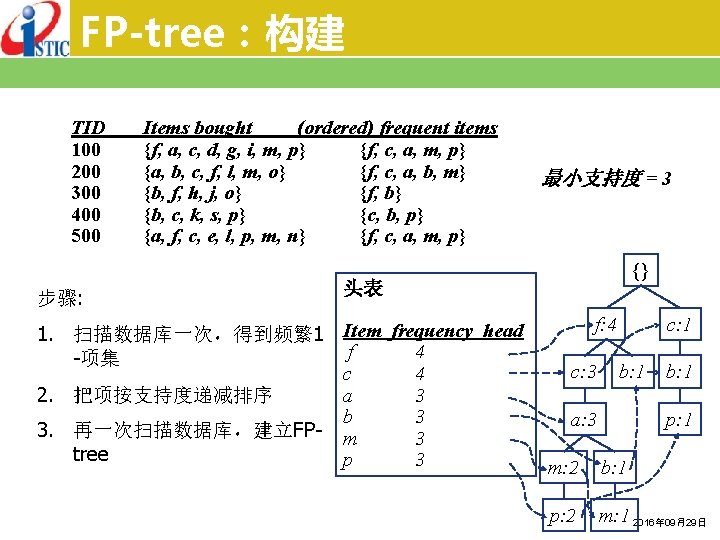 ISTIC

FP-tree：构建

| TID | Items bought | (ordered) frequent items |
|---|---|---|
| 100 | {f, a, c, d, g, i, m, p} | {f, c, a, m, p} |
| 200 | {a, b, c, f, l, m, o} | {f, c, a, b, m} |
| 300 | {b, f, h, j, o} | {f, b} |
| 400 | {b, c, k, s, p} | {c, b, p} |
| 500 | {a, f, c, e, l, p, m, n} | {f, c, a, m, p} |

最小支持度 = 3

步骤:

1. 扫描数据库一次，得到频繁1-项集

2. 把项按支持度递减排序

3. 再一次扫描数据库，建立FP-tree

头表

| Item | frequency | head |
|---|---|---|
| f | 4 | |
| c | 4 | |
| a | 3 | |
| b | 3 | |
| m | 3 | |
| p | 3 | |

{}
f:4
c:1
c:3
b:1
b:1
a:3
p:1
m:2
b:1
p:2
m:1

2016年09月29日